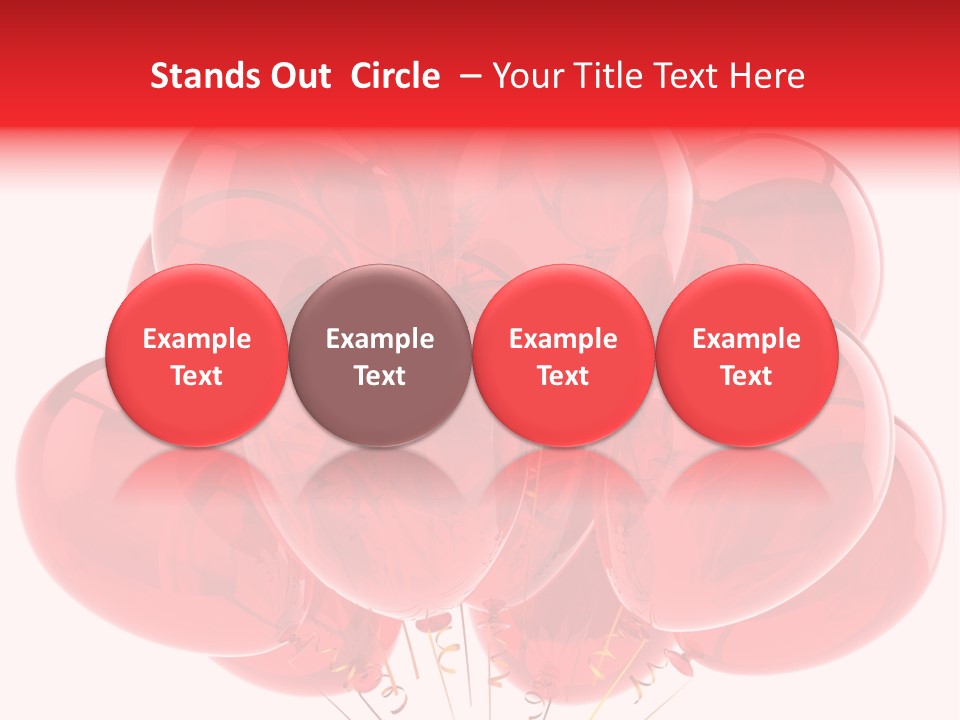 Stands Out Circle – Your Title Text Here

Example Text

Example Text

Example Text

Example Text